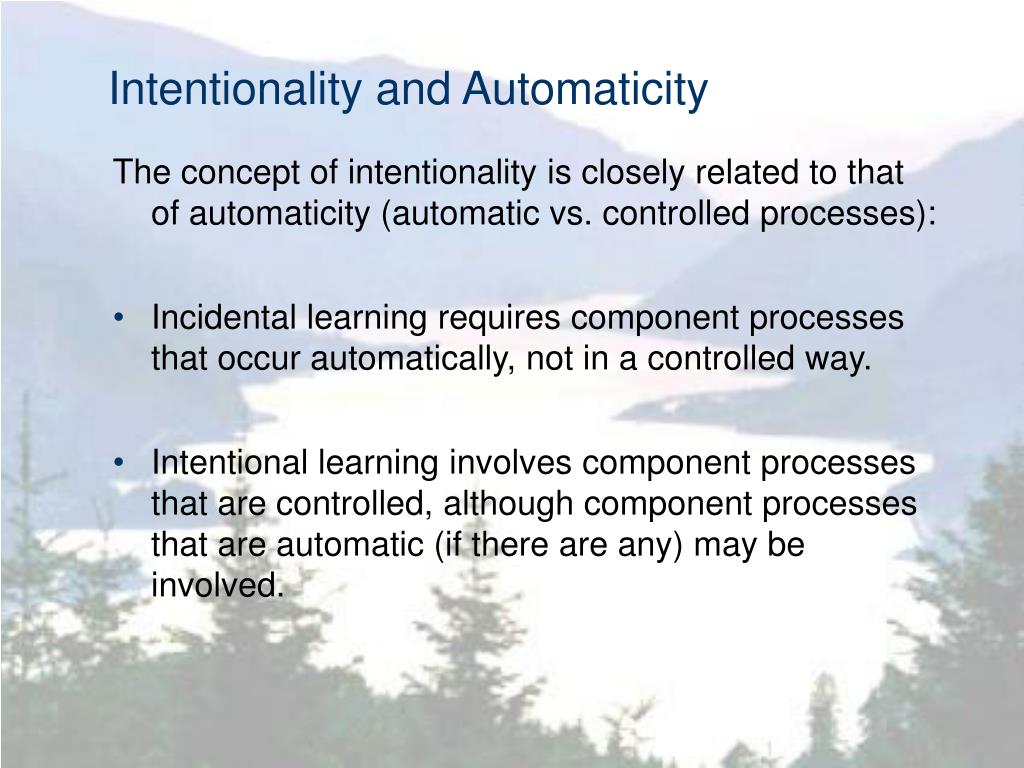 Intentionality and Automaticity

The concept of intentionality is closely related to that of automaticity (automatic vs. controlled processes):

• Incidental learning requires component processes that occur automatically, not in a controlled way.

• Intentional learning involves component processes that are controlled, although component processes that are automatic (if there are any) may be involved.